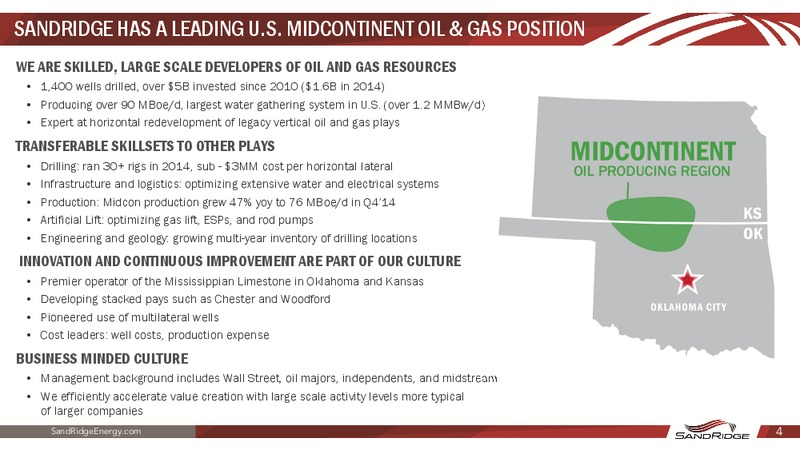 SANDRIDGE HAS A LEADING U.S. MIDCONTINENT OIL & GAS POSITION

WE ARE SKILLED, LARGE SCALE DEVELOPERS OF OIL AND GAS RESOURCES

• 1,400 wells drilled, over $5B invested since 2010 ($1.6B in 2014)
• Producing over 90 MBoe/d, largest water gathering system in U.S. (over 1.2 MMBw/d)
• Expert at horizontal redevelopment of legacy vertical oil and gas plays

TRANSFERABLE SKILLSETS TO OTHER PLAYS

• Drilling: ran 30+ rigs in 2014, sub - $3MM cost per horizontal lateral
• Infrastructure and logistics: optimizing extensive water and electrical systems
• Production: Midcon production grew 47% yoy to 76 MBoe/d in Q4'14
• Artificial Lift: optimizing gas lift, ESPs, and rod pumps
• Engineering and geology: growing multi-year inventory of drilling locations

INNOVATION AND CONTINUOUS IMPROVEMENT ARE PART OF OUR CULTURE

• Premier operator of the Mississippian Limestone in Oklahoma and Kansas
• Developing stacked pays such as Chester and Woodford
• Pioneered use of multilateral wells
• Cost leaders: well costs, production expense

BUSINESS MINDED CULTURE

• Management background includes Wall Street, oil majors, independents, and midstream
• We efficiently accelerate value creation with large scale activity levels more typical of larger companies

MIDCONTINENT
OIL PRODUCING REGION

KS
OK

OKLAHOMA CITY

SandRidgeEnergy.com

SANDRIDGE

4